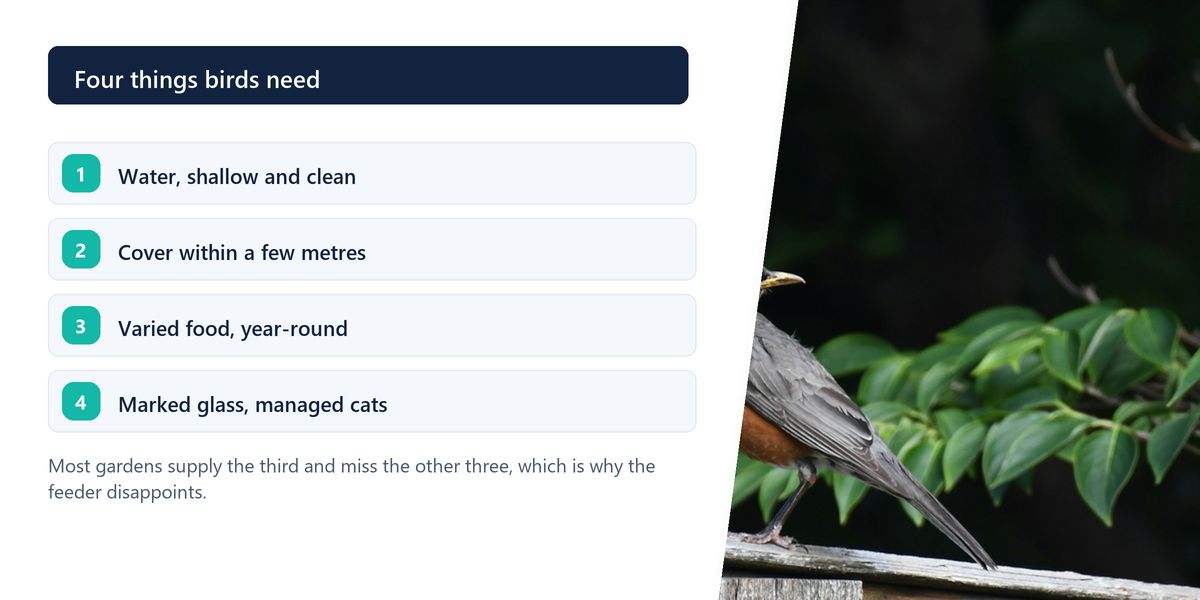 Four things birds need

1 Water, shallow and clean

2 Cover within a few metres

3 Varied food, year-round

4 Marked glass, managed cats

Most gardens supply the third and miss the other three, which is why the feeder disappoints.